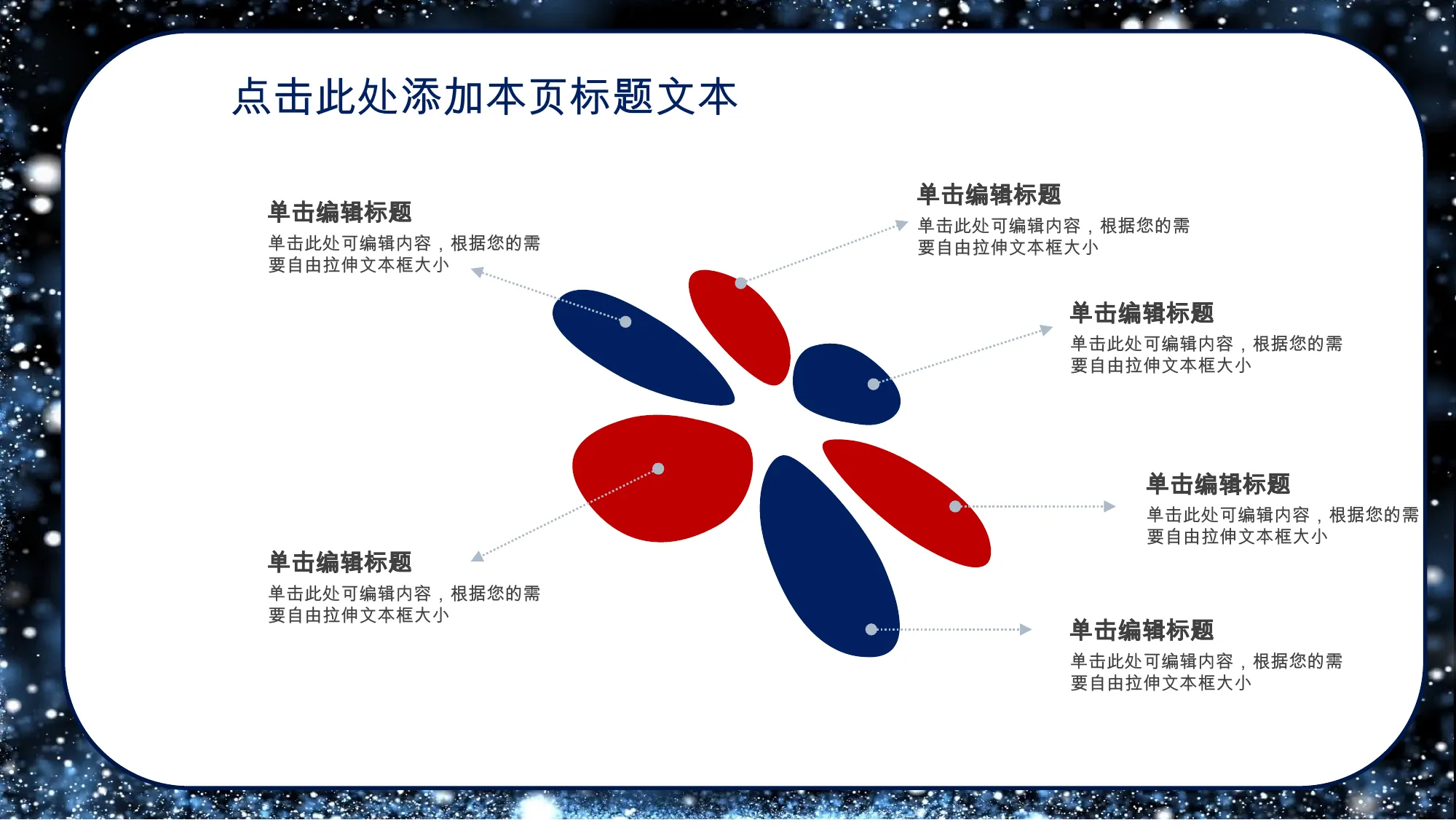 点击此处添加本页标题文本

单击编辑标题
单击此处可编辑内容，根据您的需要自由拉伸文本框大小

单击编辑标题
单击此处可编辑内容，根据您的需要自由拉伸文本框大小

单击编辑标题
单击此处可编辑内容，根据您的需要自由拉伸文本框大小

单击编辑标题
单击此处可编辑内容，根据您的需要自由拉伸文本框大小

单击编辑标题
单击此处可编辑内容，根据您的需要自由拉伸文本框大小

单击编辑标题
单击此处可编辑内容，根据您的需要自由拉伸文本框大小